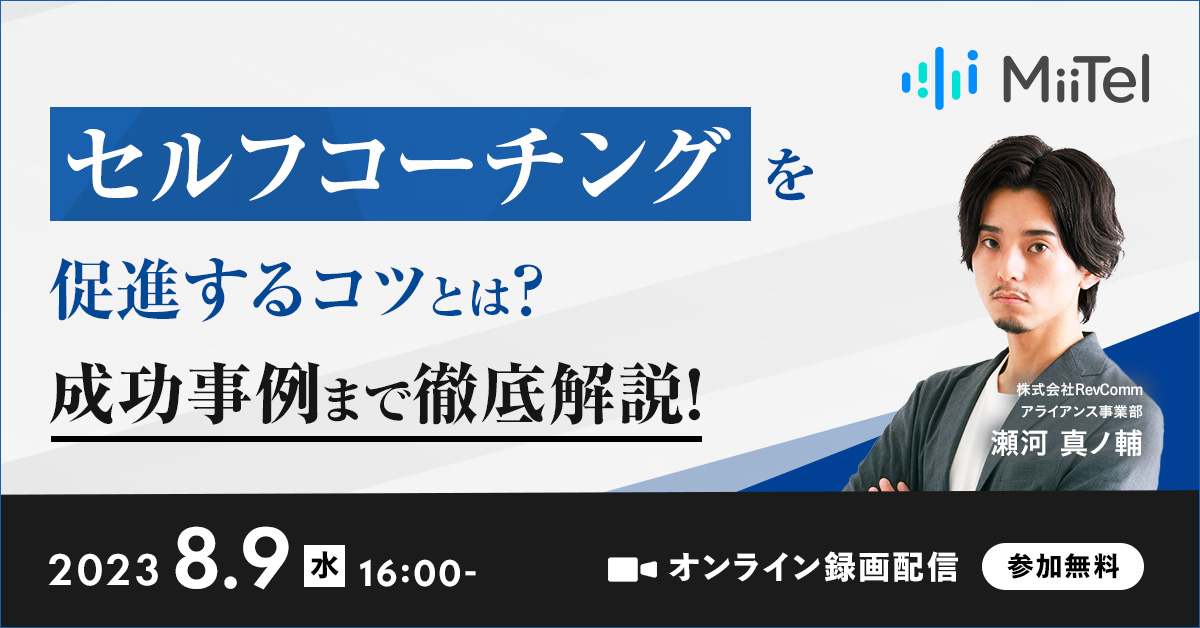 MiiTel

セルフコーチングを

促進するコツとは?

成功事例まで徹底解説!

株式会社RevComm
アライアンス事業部
瀬河 真ノ輔

2023 8.9 水 16:00-

オンライン録画配信

参加無料